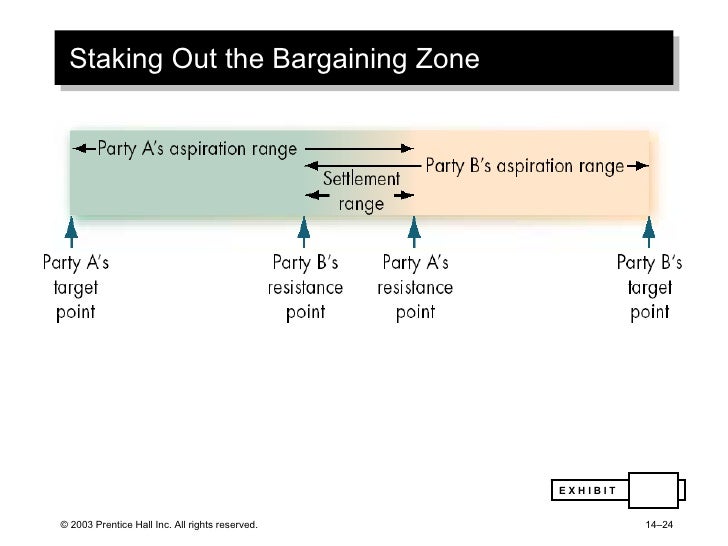 Staking Out the Bargaining Zone

Party A's aspiration range

Party B's aspiration range

Settlement range

Party A's target point

Party B's resistance point

Party A's resistance point

Party B's target point

EXHIBIT

© 2003 Prentice Hall Inc. All rights reserved.

14–24